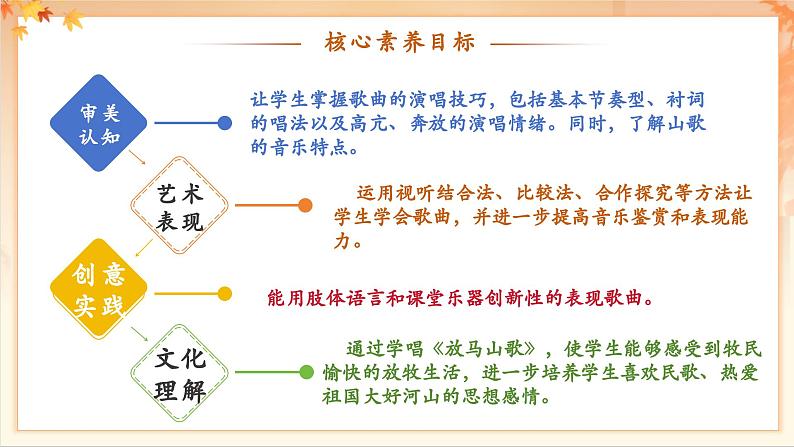 核心素养目标

审美认知

让学生掌握歌曲的演唱技巧，包括基本节奏型、衬词的唱法以及高亢、奔放的演唱情绪。同时，了解山歌的音乐特点。

艺术表现

运用视听结合法、比较法、合作探究等方法让学生学会歌曲，并进一步提高音乐鉴赏和表现能力。

创意实践

能用肢体语言和课堂乐器创新性的表现歌曲。

文化理解

通过学唱《放马山歌》，使学生能够感受到牧民愉快的放牧生活，进一步培养学生喜欢民歌、热爱祖国大好河山的思想感情。